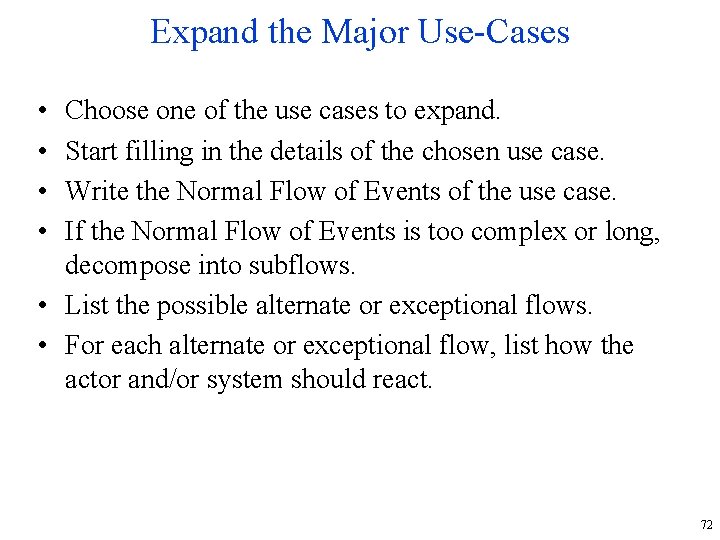 Expand the Major Use-Cases

• Choose one of the use cases to expand.
• Start filling in the details of the chosen use case.
• Write the Normal Flow of Events of the use case.
• If the Normal Flow of Events is too complex or long, decompose into subflows.
• List the possible alternate or exceptional flows.
• For each alternate or exceptional flow, list how the actor and/or system should react.

72